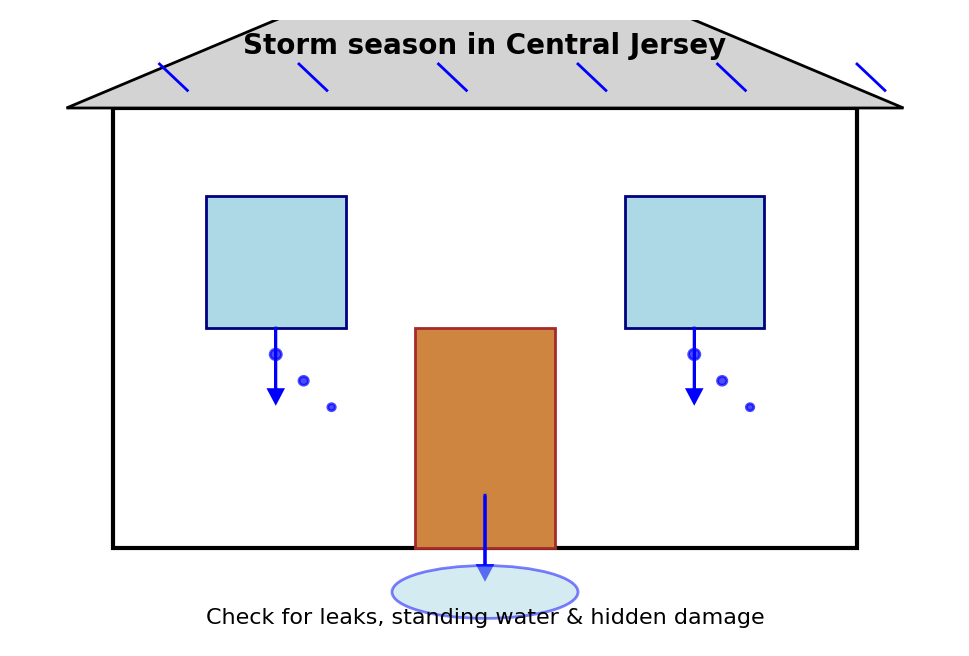 Storm season in Central Jersey

Check for leaks, standing water & hidden damage